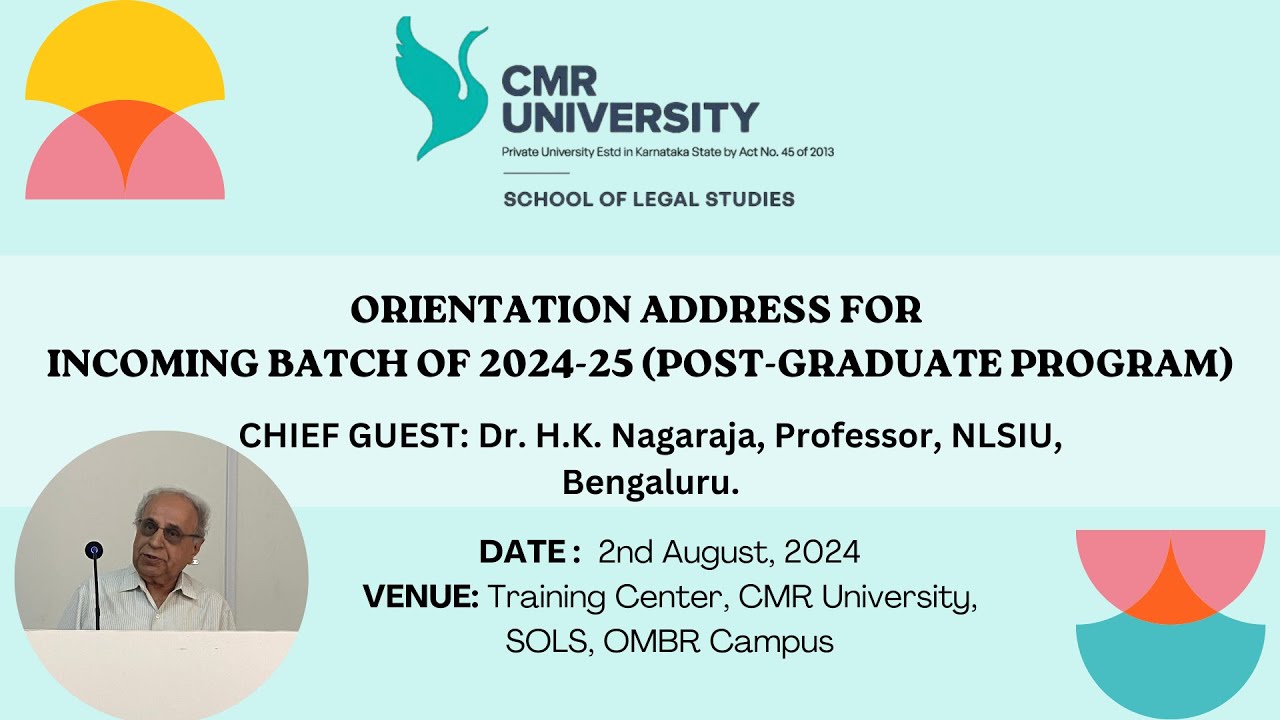 CMR UNIVERSITY
Private University Estd in Karnataka State by Act No. 45 of 2013

SCHOOL OF LEGAL STUDIES

ORIENTATION ADDRESS FOR
INCOMING BATCH OF 2024-25 (POST-GRADUATE PROGRAM)

CHIEF GUEST: Dr. H.K. Nagaraja, Professor, NLSIU, Bengaluru.

DATE : 2nd August, 2024
VENUE: Training Center, CMR University, SOLS, OMBR Campus